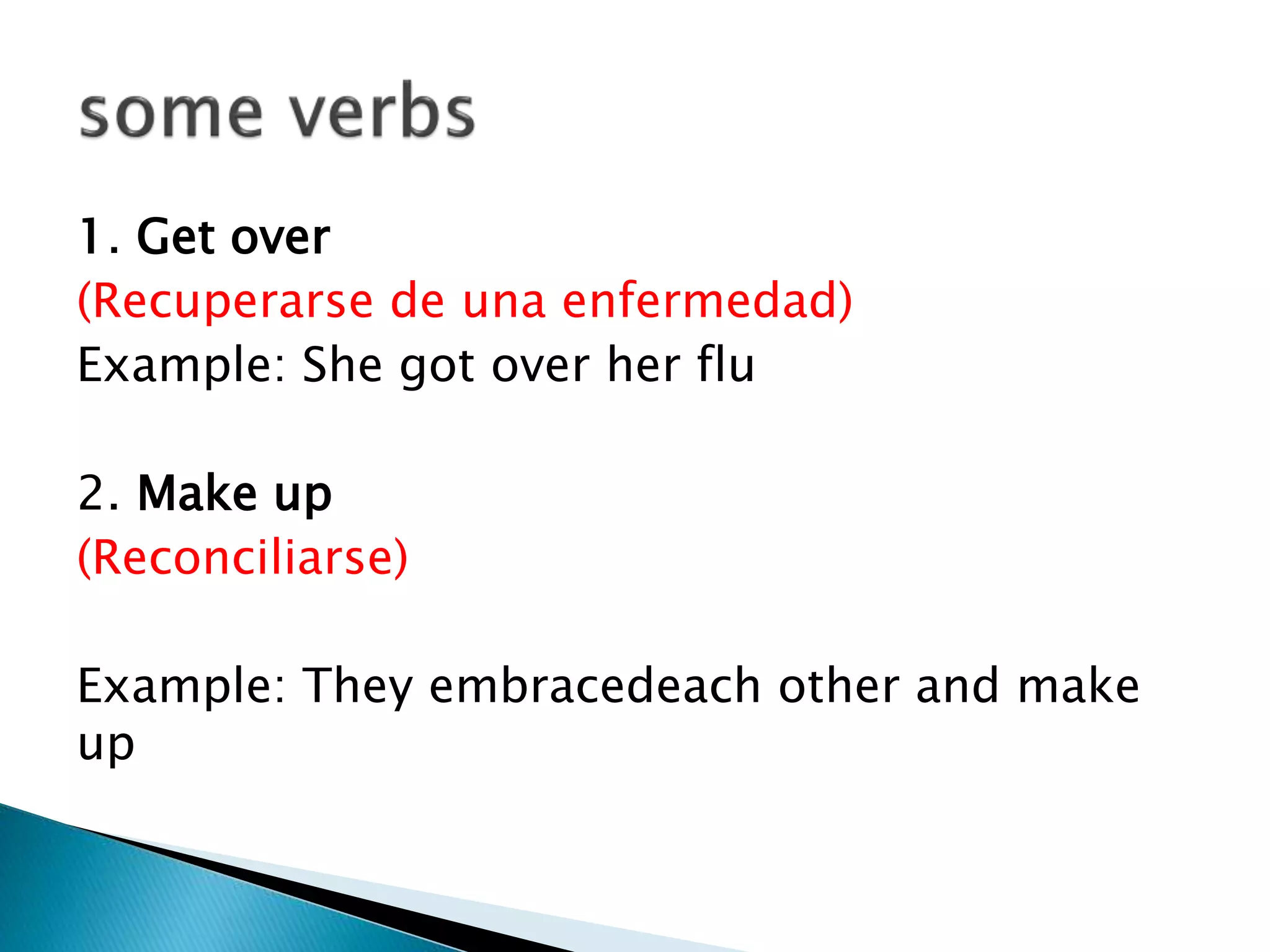 some verbs

1. Get over
(Recuperarse de una enfermedad)
Example: She got over her flu

2. Make up
(Reconciliarse)

Example: They embracedeach other and make up